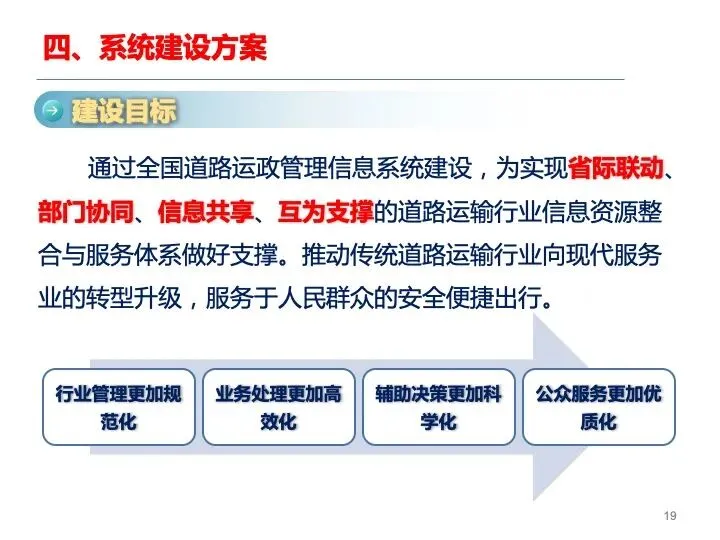 四、系统建设方案

建设目标

通过全国道路运政管理信息系统建设，为实现省际联动、部门协同、信息共享、互为支撑的道路运输行业信息资源整合与服务体系做好支撑。推动传统道路运输行业向现代服务业的转型升级，服务于人民群众的安全便捷出行。

行业管理更加规范化

业务处理更加高效化

辅助决策更加科学化

公众服务更加优质化

19